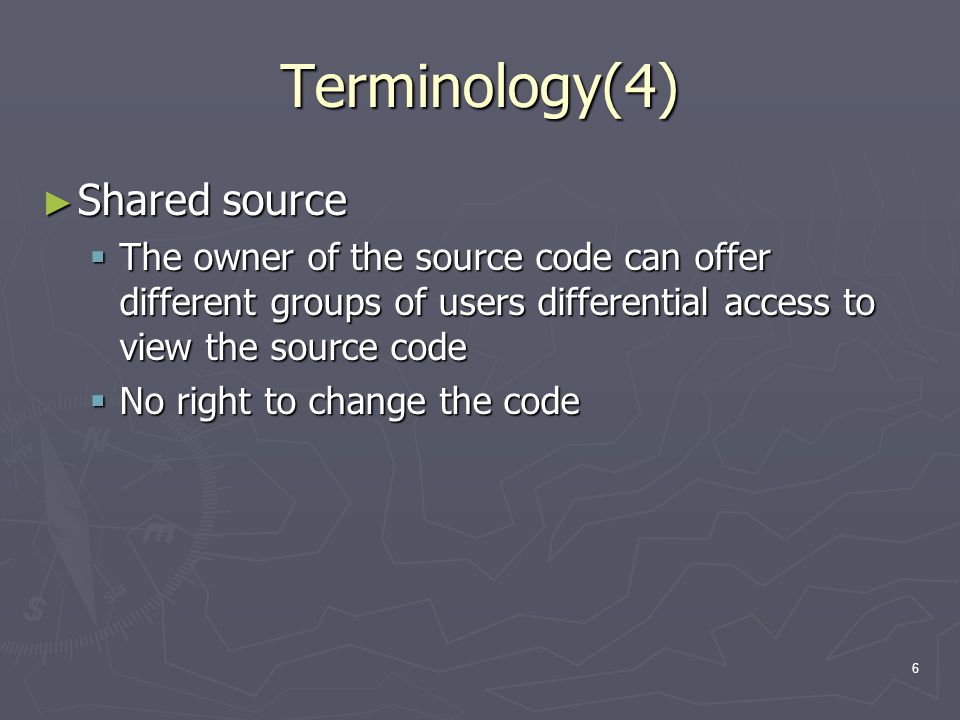 Terminology(4)

►Shared source

▪ The owner of the source code can offer different groups of users differential access to view the source code

▪ No right to change the code

6